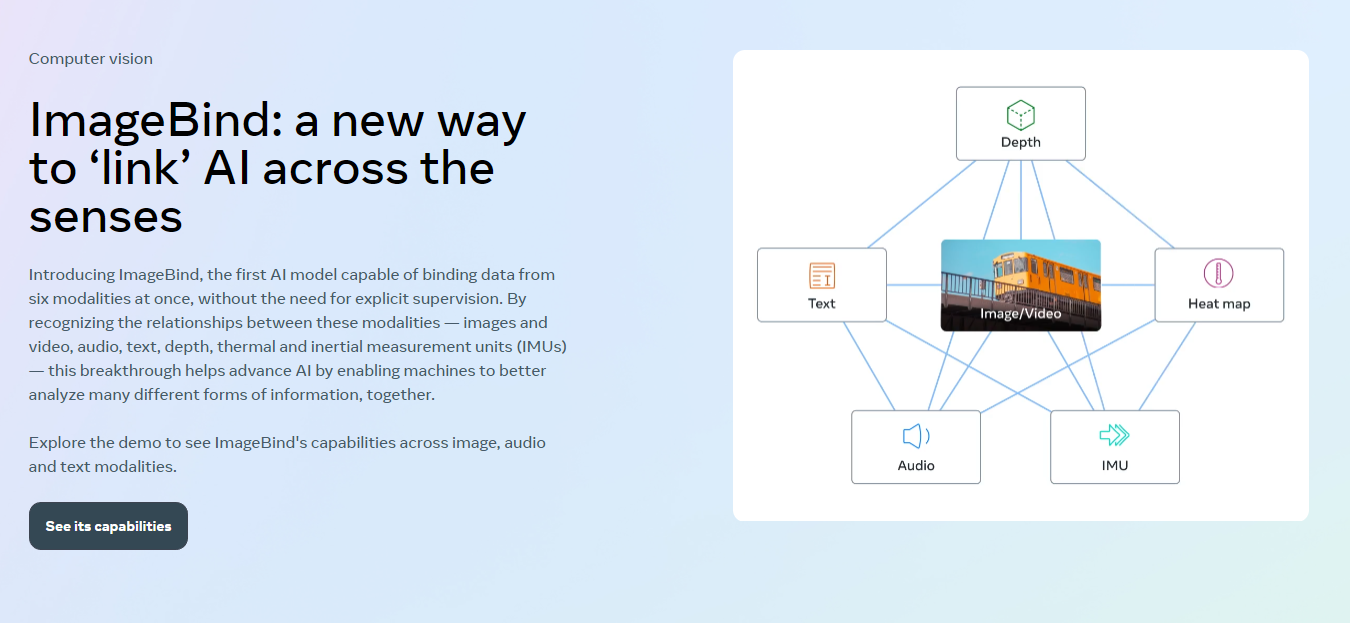 Computer vision

ImageBind: a new way to ‘link’ AI across the senses

Introducing ImageBind, the first AI model capable of binding data from six modalities at once, without the need for explicit supervision. By recognizing the relationships between these modalities — images and video, audio, text, depth, thermal and inertial measurement units (IMUs) — this breakthrough helps advance AI by enabling machines to better analyze many different forms of information, together.

Explore the demo to see ImageBind's capabilities across image, audio and text modalities.

See its capabilities

Depth

Text

Image/Video

Heat map

Audio

IMU